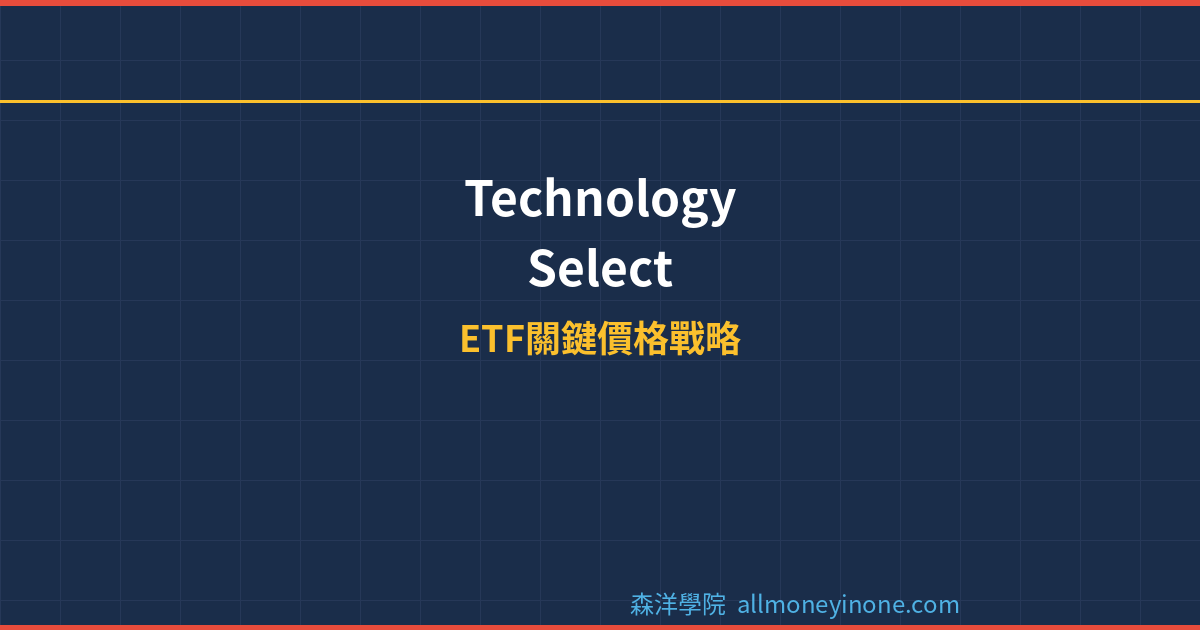 Technology
Select

ETF關鍵價格戰略

森洋學院 allmoneyinone.com